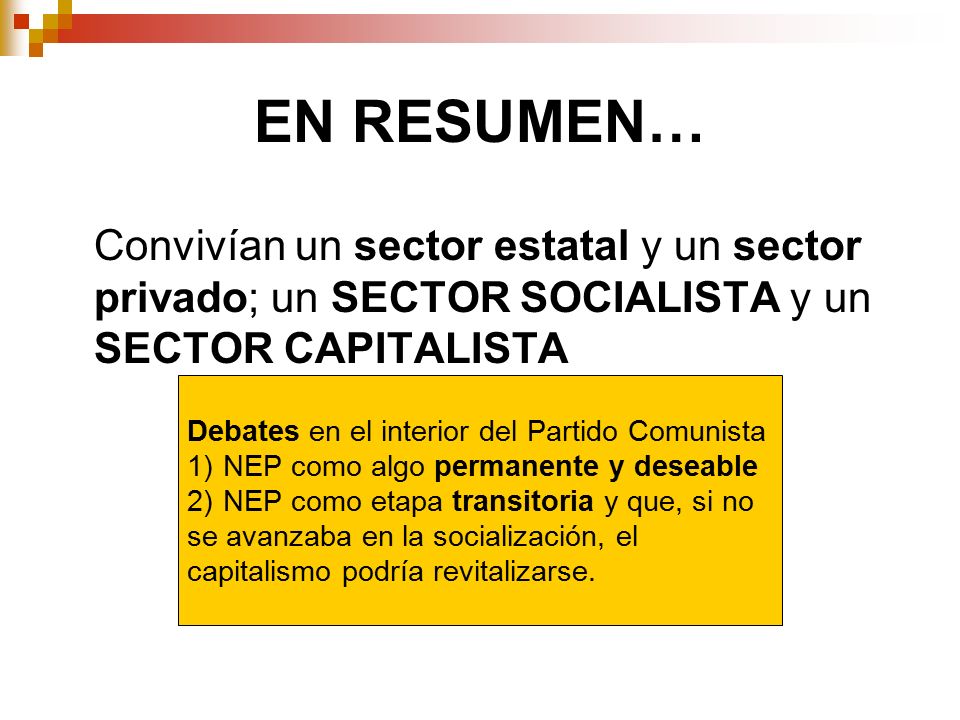 EN RESUMEN…

Convivían un sector estatal y un sector privado; un SECTOR SOCIALISTA y un SECTOR CAPITALISTA

Debates en el interior del Partido Comunista
1) NEP como algo permanente y deseable
2) NEP como etapa transitoria y que, si no se avanzaba en la socialización, el capitalismo podría revitalizarse.